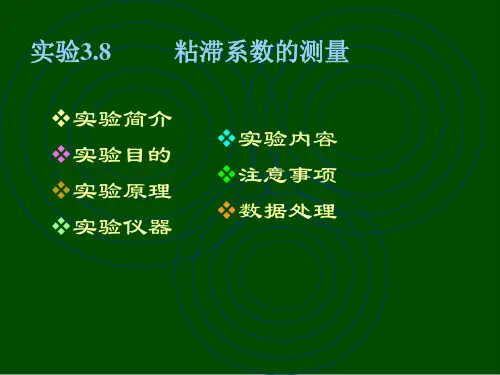 实验3.8　　粘滞系数的测量

❖实验简介
❖实验目的
❖实验原理
❖实验仪器

❖实验内容
❖注意事项
❖数据处理